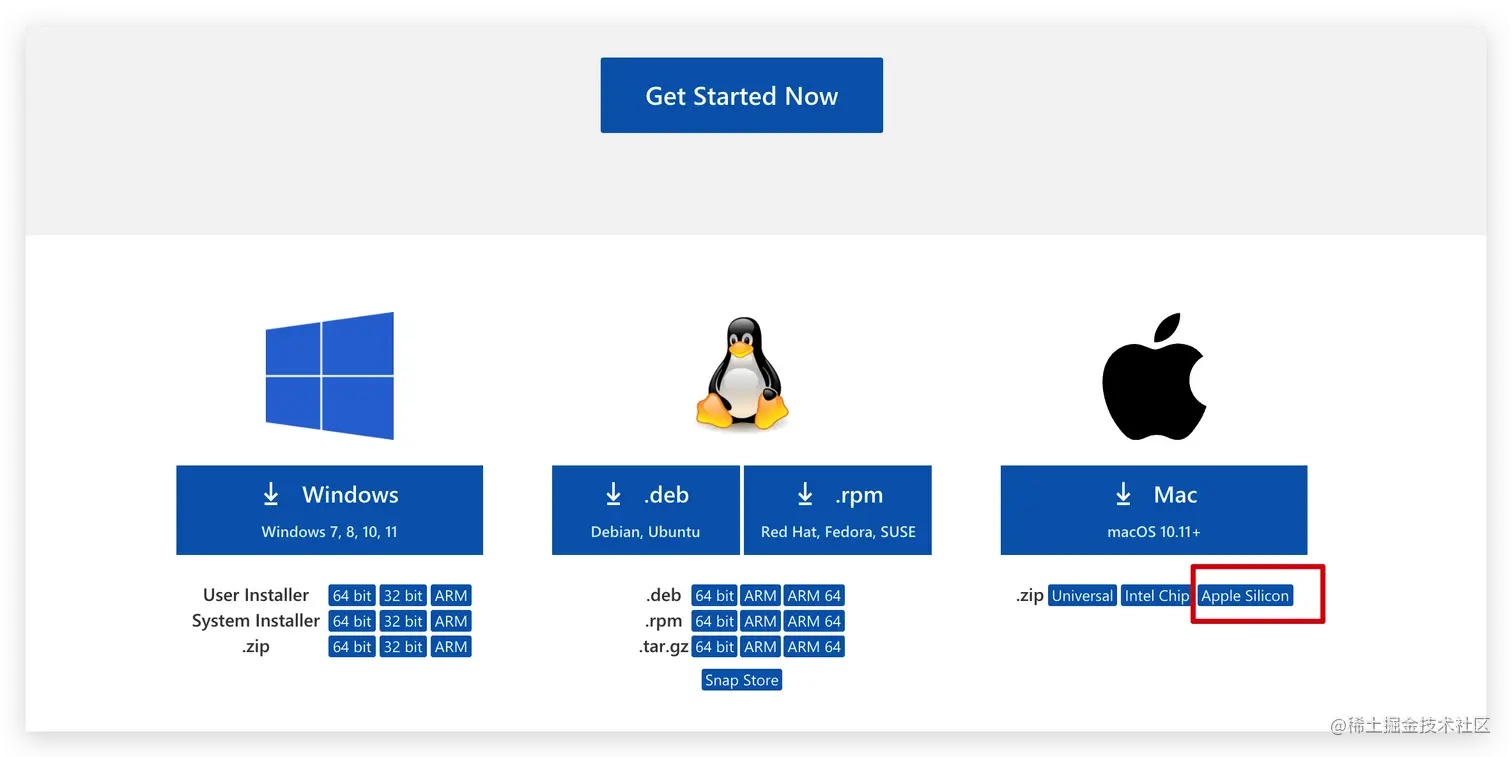 Get Started Now

Windows
Windows 7, 8, 10, 11

User Installer 64 bit 32 bit ARM
System Installer 64 bit 32 bit ARM
.zip 64 bit 32 bit ARM

.deb
Debian, Ubuntu

.rpm
Red Hat, Fedora, SUSE

.deb 64 bit ARM ARM 64
.rpm 64 bit ARM ARM 64
.tar.gz 64 bit ARM ARM 64
Snap Store

Mac
macOS 10.11+

.zip Universal Intel Chip Apple Silicon

@稀土掘金技术社区